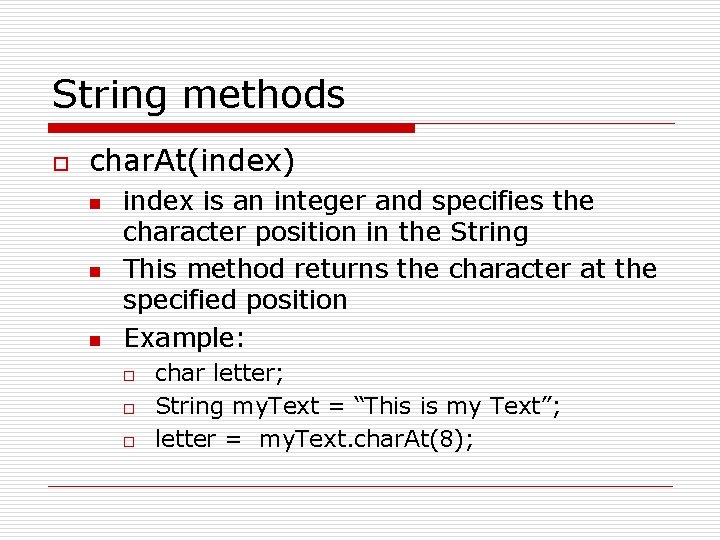 String methods

charAt(index)

index is an integer and specifies the character position in the String

This method returns the character at the specified position

Example:

char letter;

String myText = “This is my Text”;

letter = myText.charAt(8);